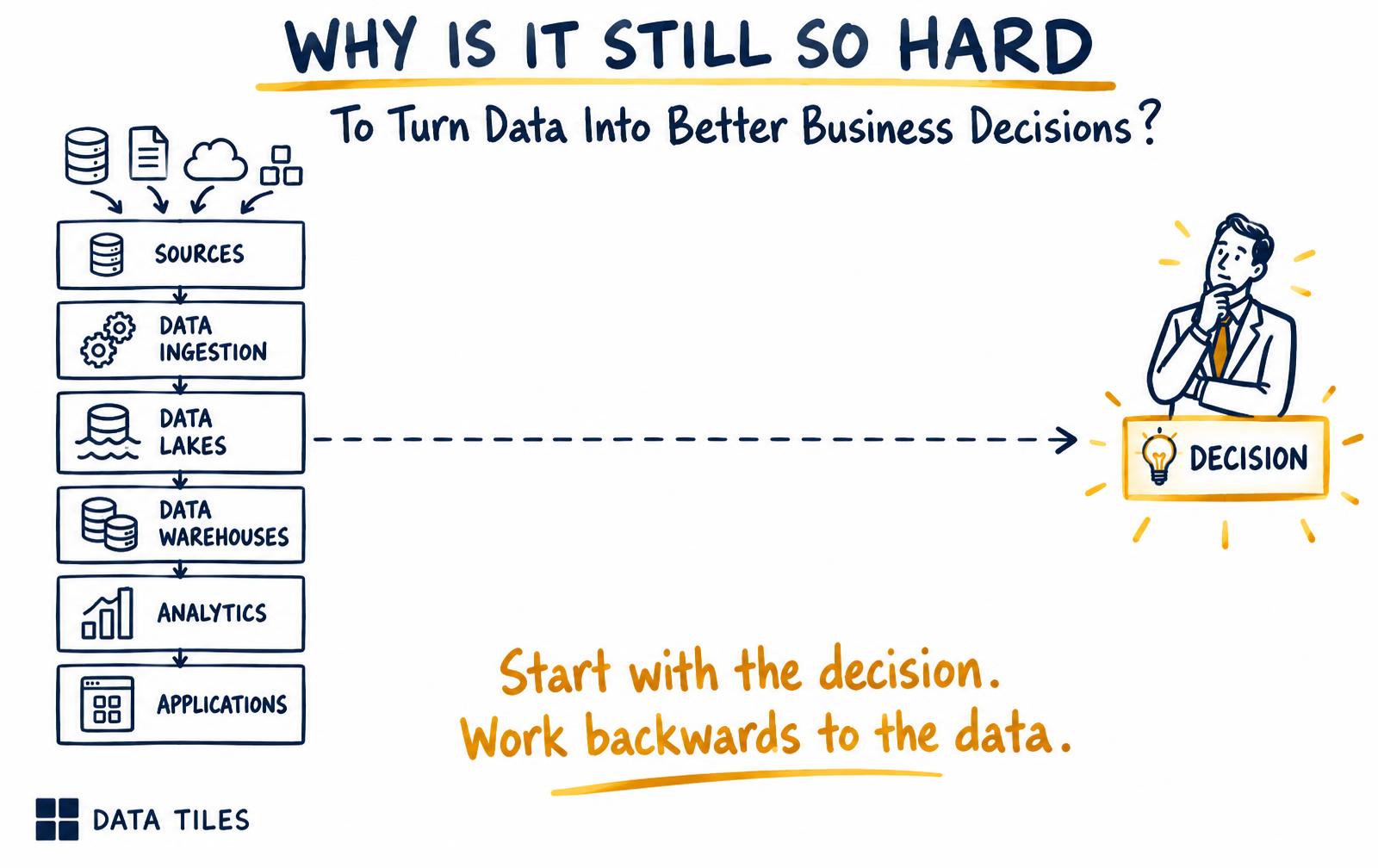 WHY IS IT STILL SO HARD

To Turn Data Into Better Business Decisions?

SOURCES

DATA INGESTION

DATA LAKES

DATA WAREHOUSES

ANALYTICS

APPLICATIONS

DECISION

Start with the decision.
Work backwards to the data.

DATA TILES